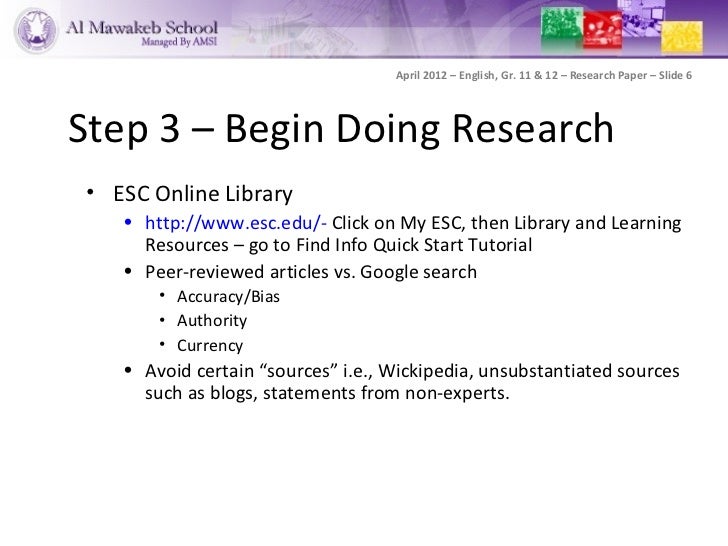 Al Mawakeb School
Managed By AMSI

April 2012 – English, Gr. 11 & 12 – Research Paper – Slide 6

Step 3 – Begin Doing Research

• ESC Online Library
• http://www.esc.edu/- Click on My ESC, then Library and Learning Resources – go to Find Info Quick Start Tutorial
• Peer-reviewed articles vs. Google search
• Accuracy/Bias
• Authority
• Currency
• Avoid certain “sources” i.e., Wickipedia, unsubstantiated sources such as blogs, statements from non-experts.